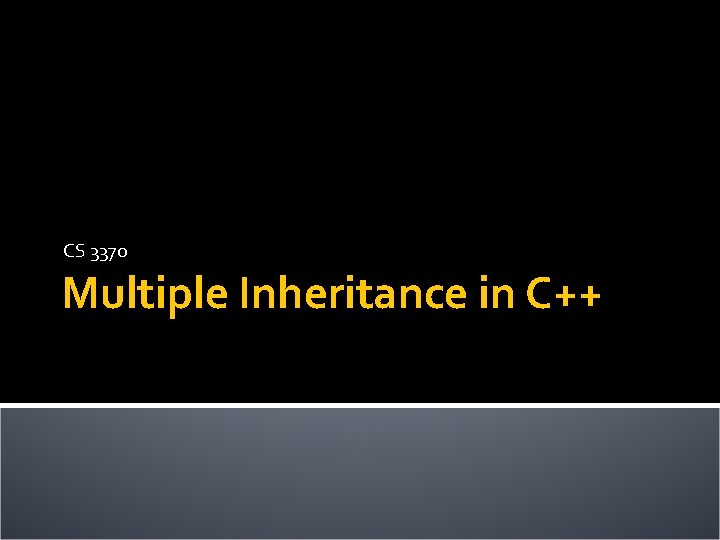 CS 3370

Multiple Inheritance in C++